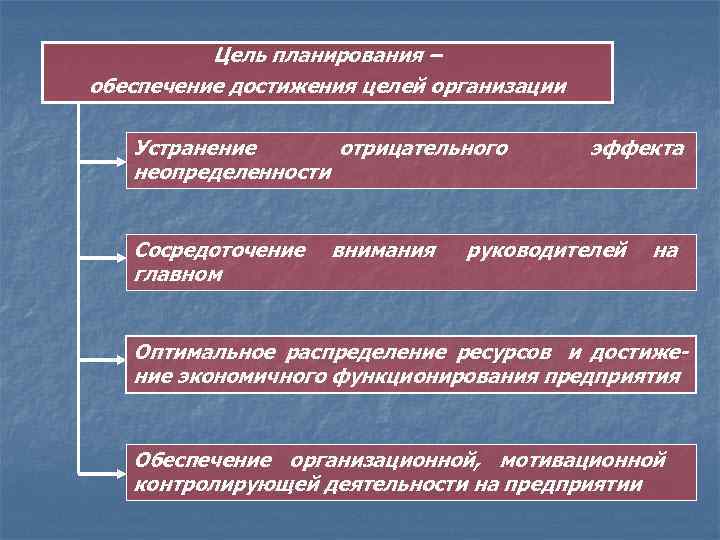 Цель планирования –
обеспечение достижения целей организации

Устранение отрицательного эффекта неопределенности

Сосредоточение внимания руководителей на главном

Оптимальное распределение ресурсов и достижение экономичного функционирования предприятия

Обеспечение организационной, мотивационной контролирующей деятельности на предприятии